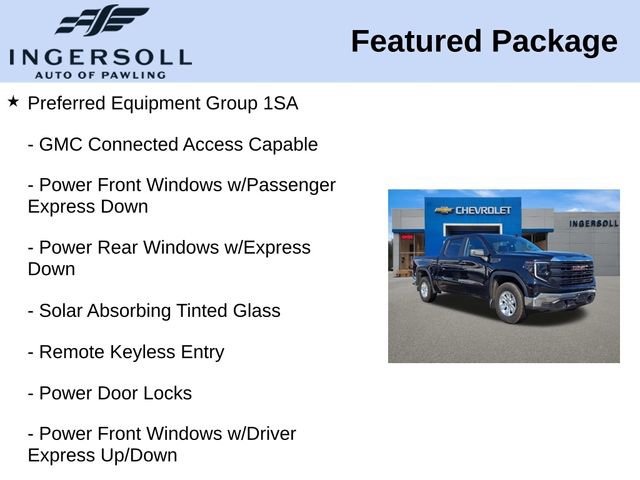 INGERSOLL
AUTO OF PAWLING

Featured Package

★ Preferred Equipment Group 1SA

- GMC Connected Access Capable

- Power Front Windows w/Passenger Express Down

- Power Rear Windows w/Express Down

- Solar Absorbing Tinted Glass

- Remote Keyless Entry

- Power Door Locks

- Power Front Windows w/Driver Express Up/Down

CHEVROLET
INGERSOLL